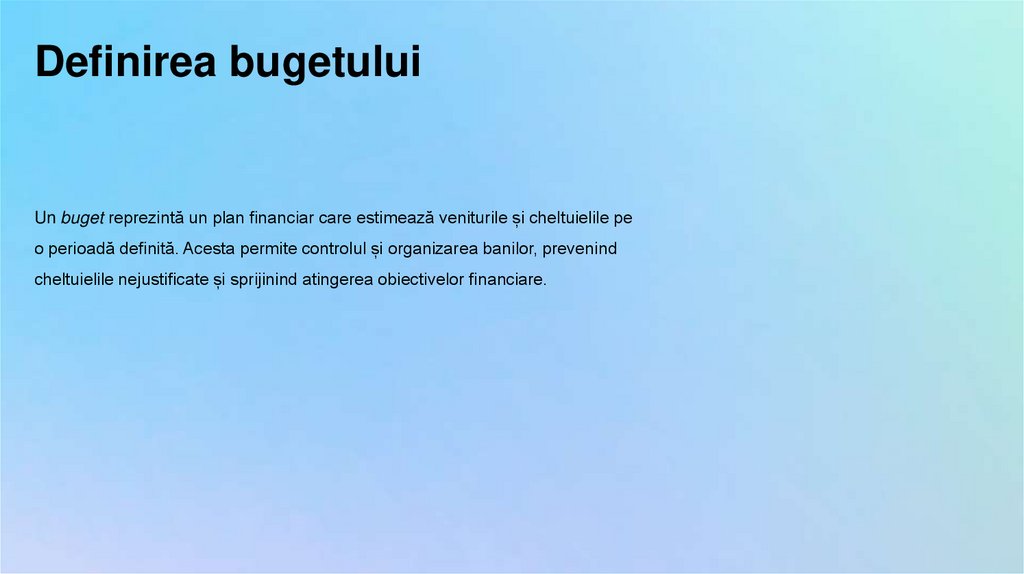 Definirea bugetului

Un buget reprezintă un plan financiar care estimează veniturile și cheltuielile pe o perioadă definită. Acesta permite controlul și organizarea banilor, prevenind cheltuielile nejustificate și sprijinind atingerea obiectivelor financiare.